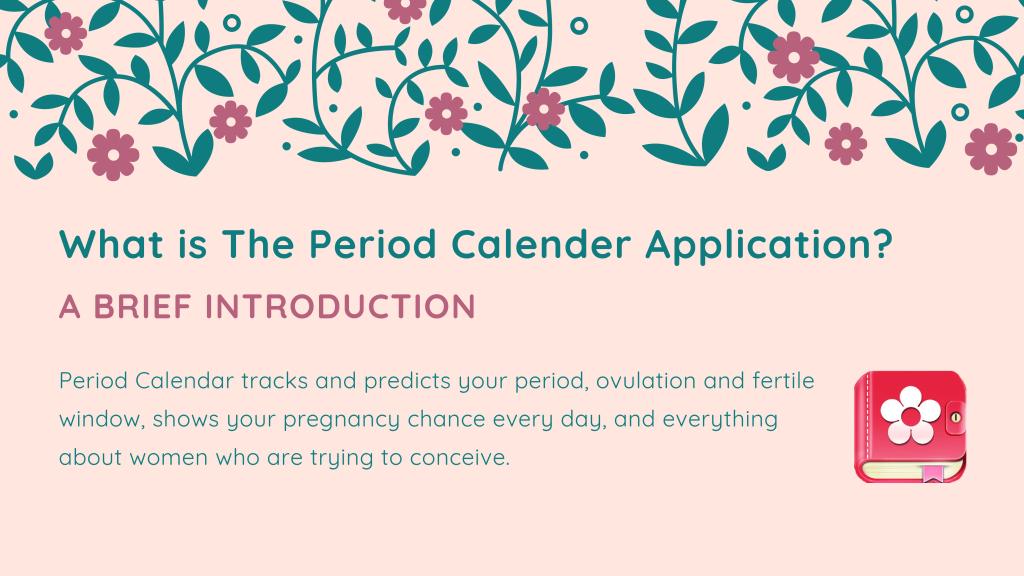 What is The Period Calender Application?

A BRIEF INTRODUCTION

Period Calendar tracks and predicts your period, ovulation and fertile window, shows your pregnancy chance every day, and everything about women who are trying to conceive.